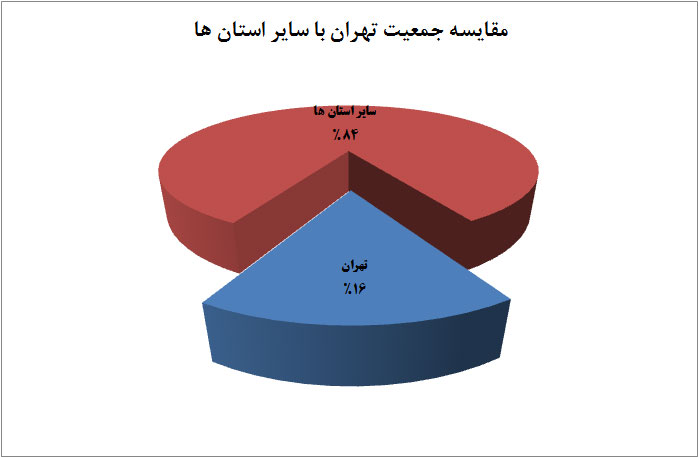 مقایسه جمعیت تهران با سایر استان ها

سایر استان ها
٪۸۴

تهران
٪۱۶